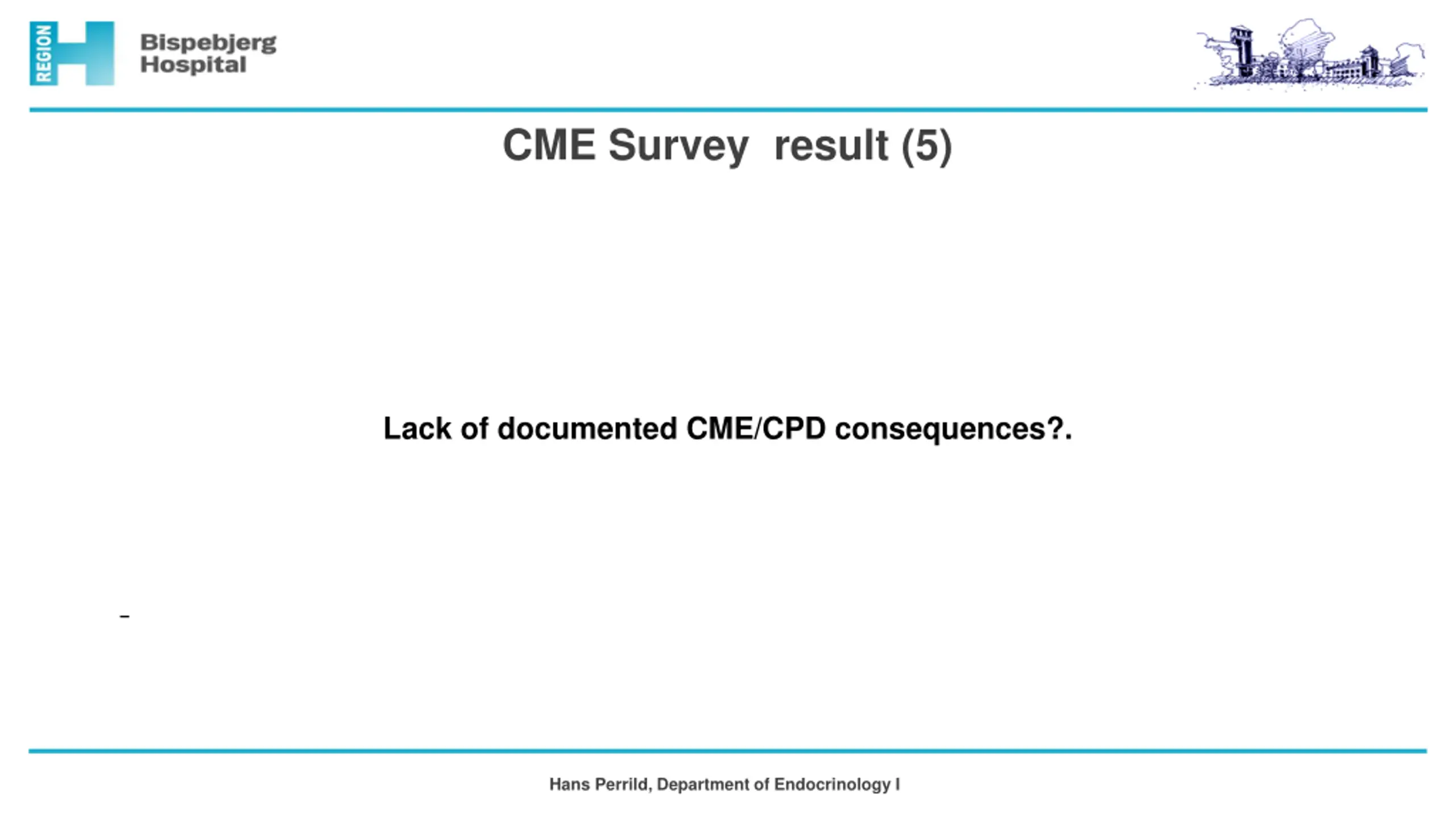 REGION H

Bispebjerg Hospital

CME Survey  result (5)

Lack of documented CME/CPD consequences?.

–

Hans Perrild, Department of Endocrinology I